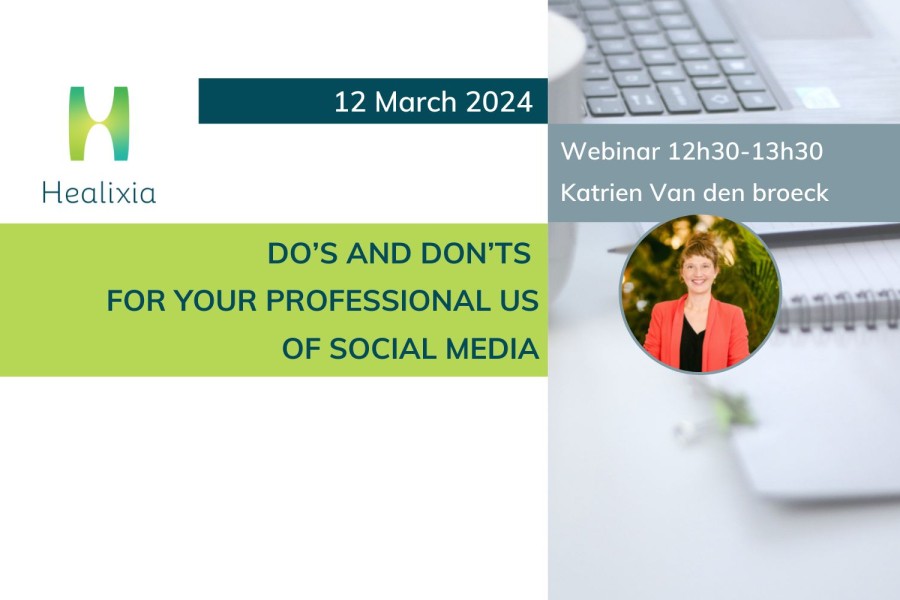 Healixia

12 March 2024

Webinar 12h30-13h30
Katrien Van den broeck

DO'S AND DON'TS
FOR YOUR PROFESSIONAL US
OF SOCIAL MEDIA